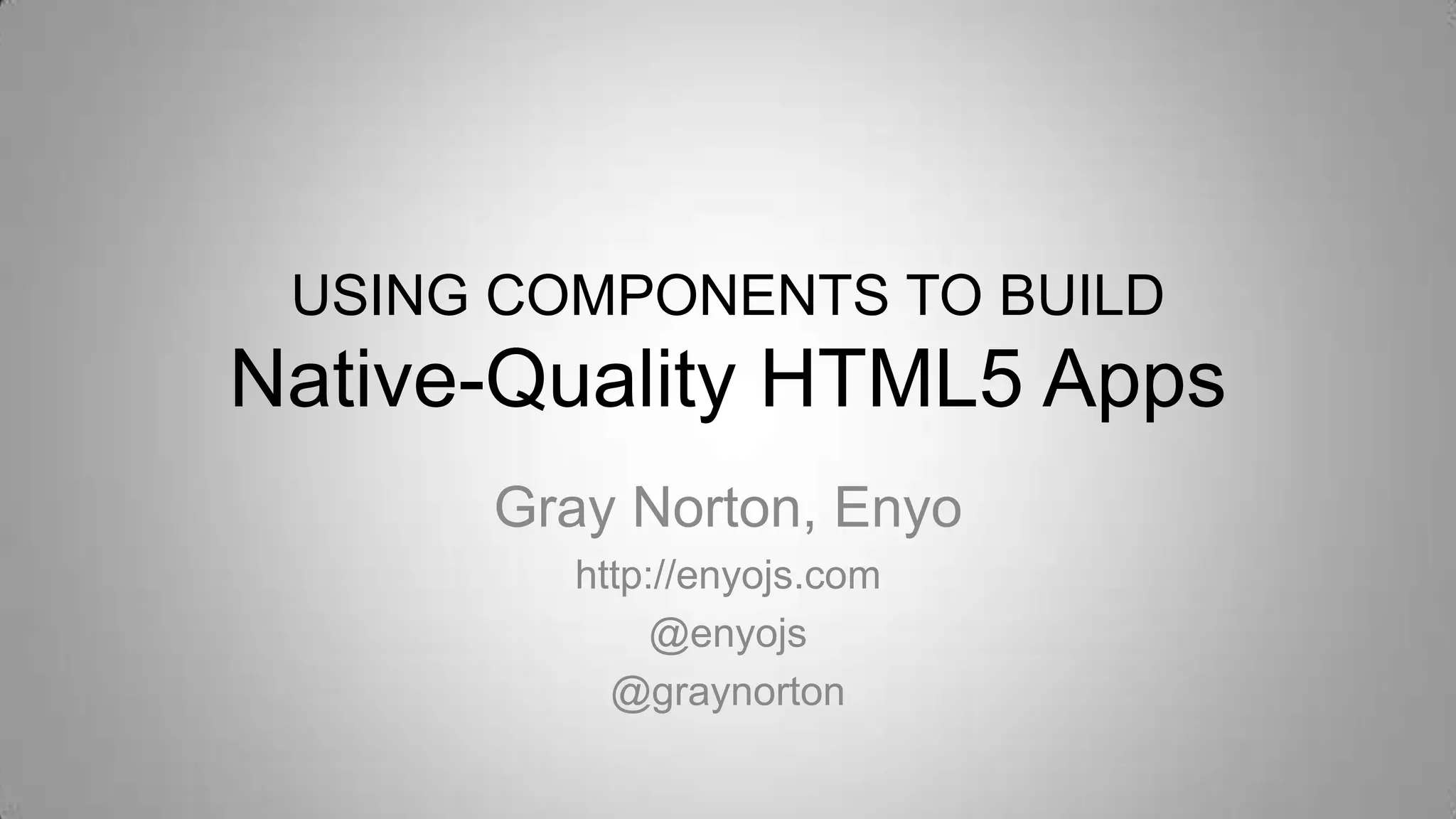 USING COMPONENTS TO BUILD
Native-Quality HTML5 Apps

Gray Norton, Enyo

http://enyojs.com

@enyojs

@graynorton